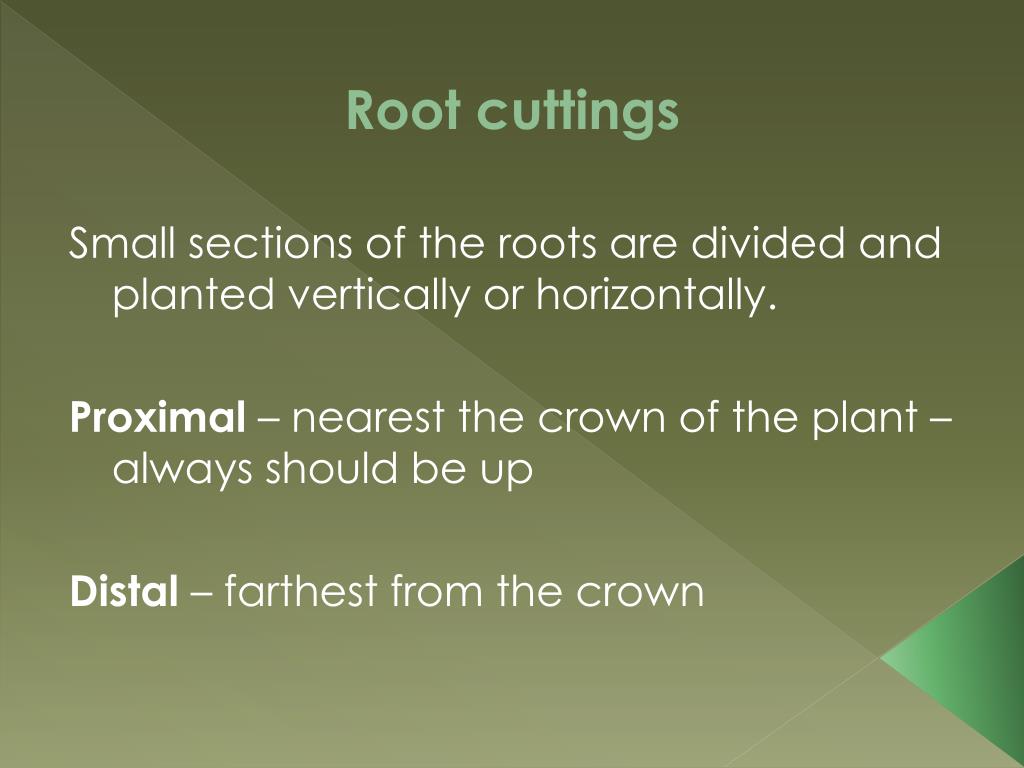 Root cuttings

Small sections of the roots are divided and planted vertically or horizontally.

Proximal – nearest the crown of the plant – always should be up

Distal – farthest from the crown